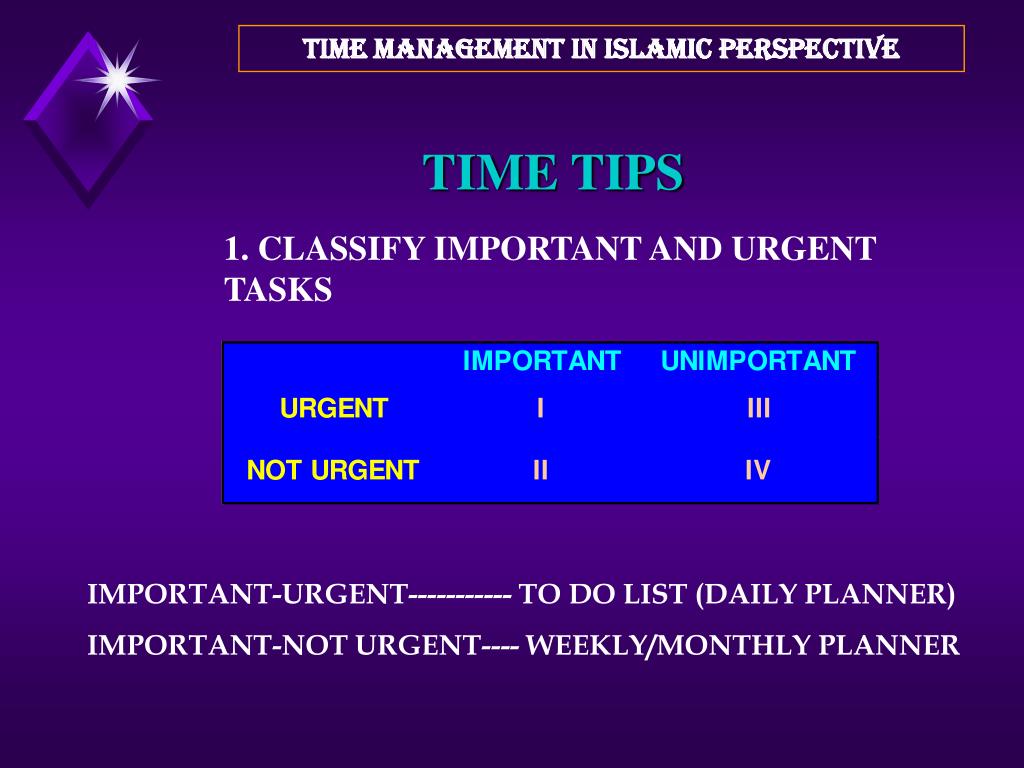 TIME MANAGEMENT IN ISLAMIC PERSPECTIVE

TIME TIPS

1. CLASSIFY IMPORTANT AND URGENT TASKS

| | IMPORTANT | UNIMPORTANT |
|---|---|---|
| URGENT | I | III |
| NOT URGENT | II | IV |

IMPORTANT-URGENT----------- TO DO LIST (DAILY PLANNER)

IMPORTANT-NOT URGENT---- WEEKLY/MONTHLY PLANNER